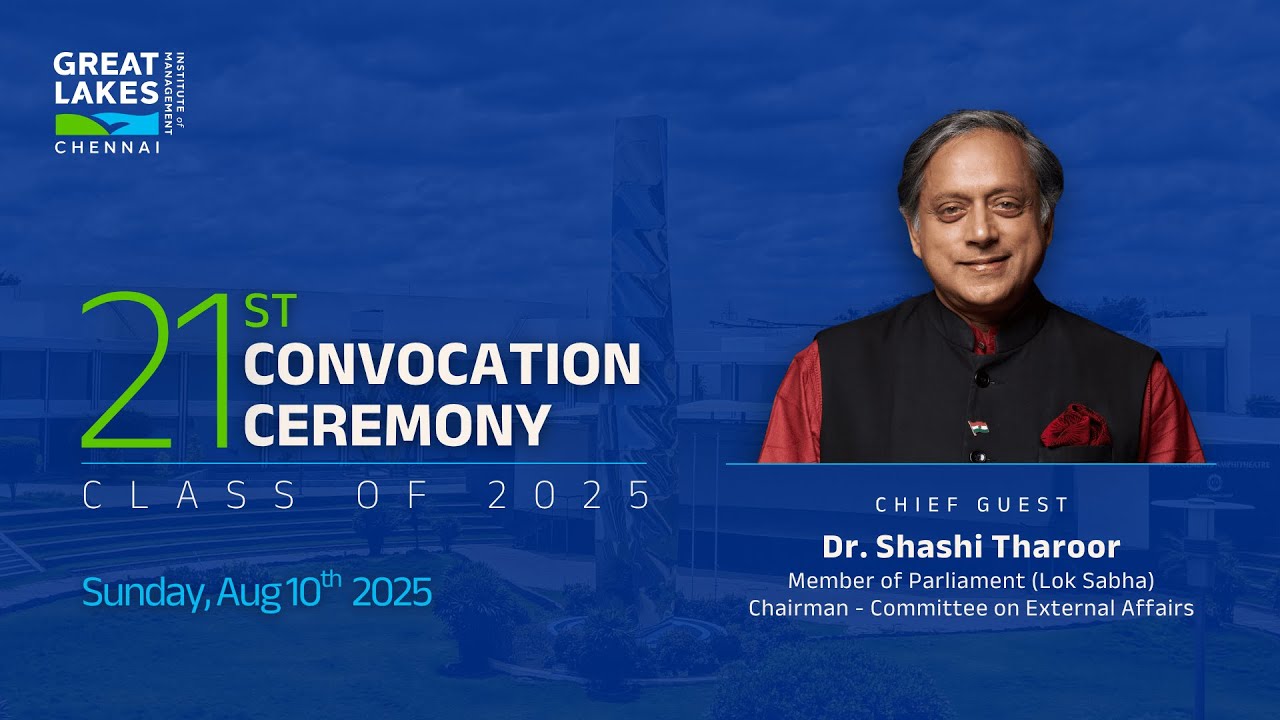 GREAT LAKES INSTITUTE of MANAGEMENT
CHENNAI

21ST CONVOCATION CEREMONY

CLASS OF 2025

Sunday, Aug 10th 2025

CHIEF GUEST
Dr. Shashi Tharoor
Member of Parliament (Lok Sabha)
Chairman - Committee on External Affairs